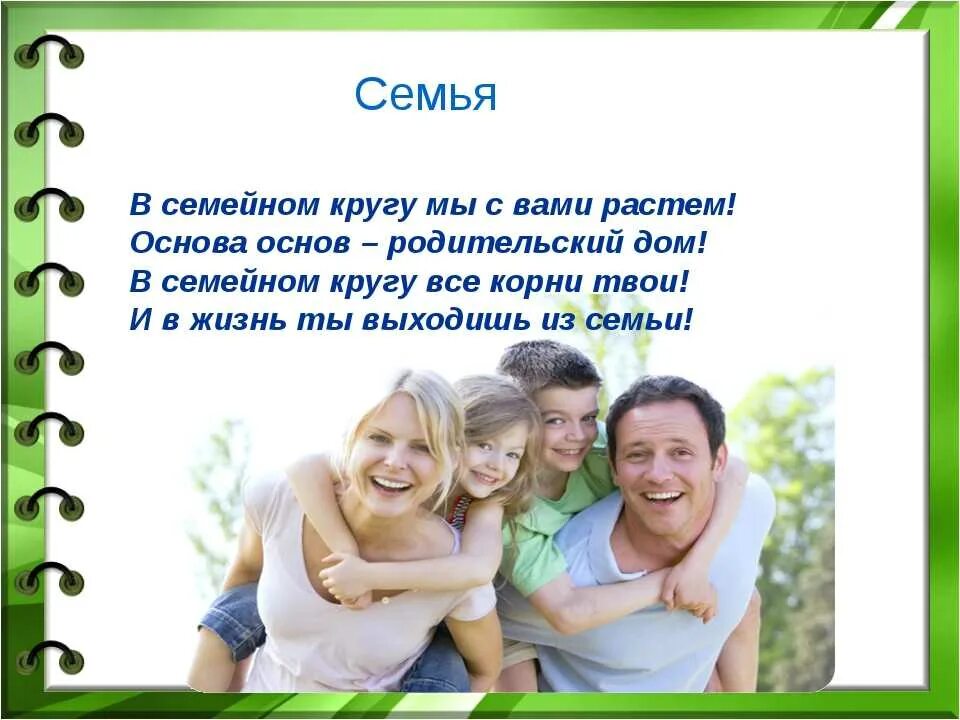 Семья

В семейном кругу мы с вами растем!
Основа основ – родительский дом!
В семейном кругу все корни твои!
И в жизнь ты выходишь из семьи!